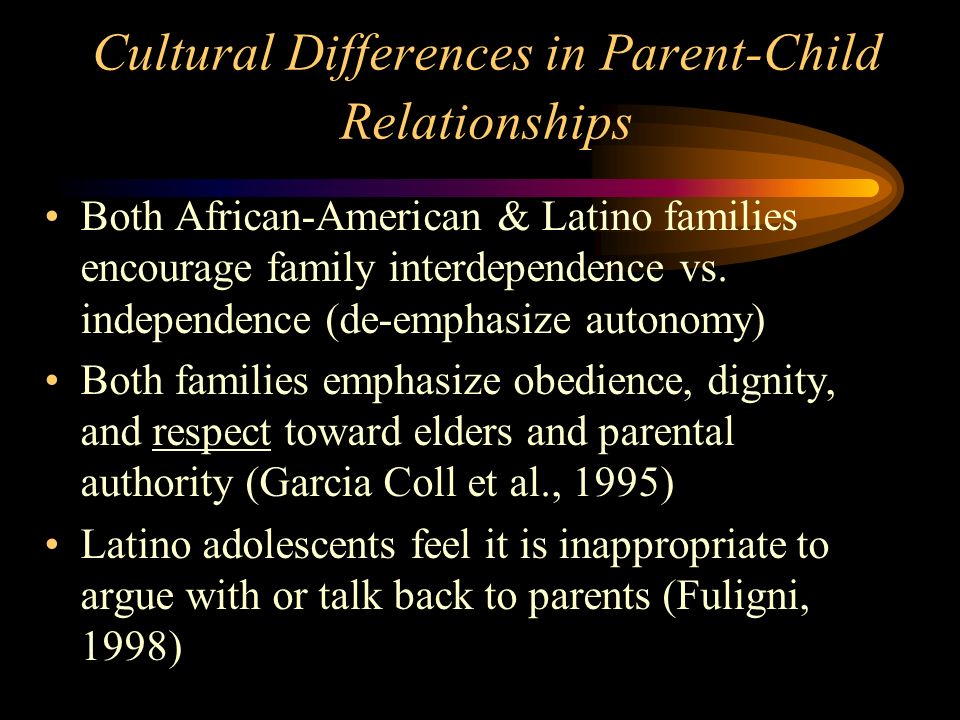 Cultural Differences in Parent-Child Relationships

• Both African-American & Latino families encourage family interdependence vs. independence (de-emphasize autonomy)

• Both families emphasize obedience, dignity, and respect toward elders and parental authority (Garcia Coll et al., 1995)

• Latino adolescents feel it is inappropriate to argue with or talk back to parents (Fuligni, 1998)